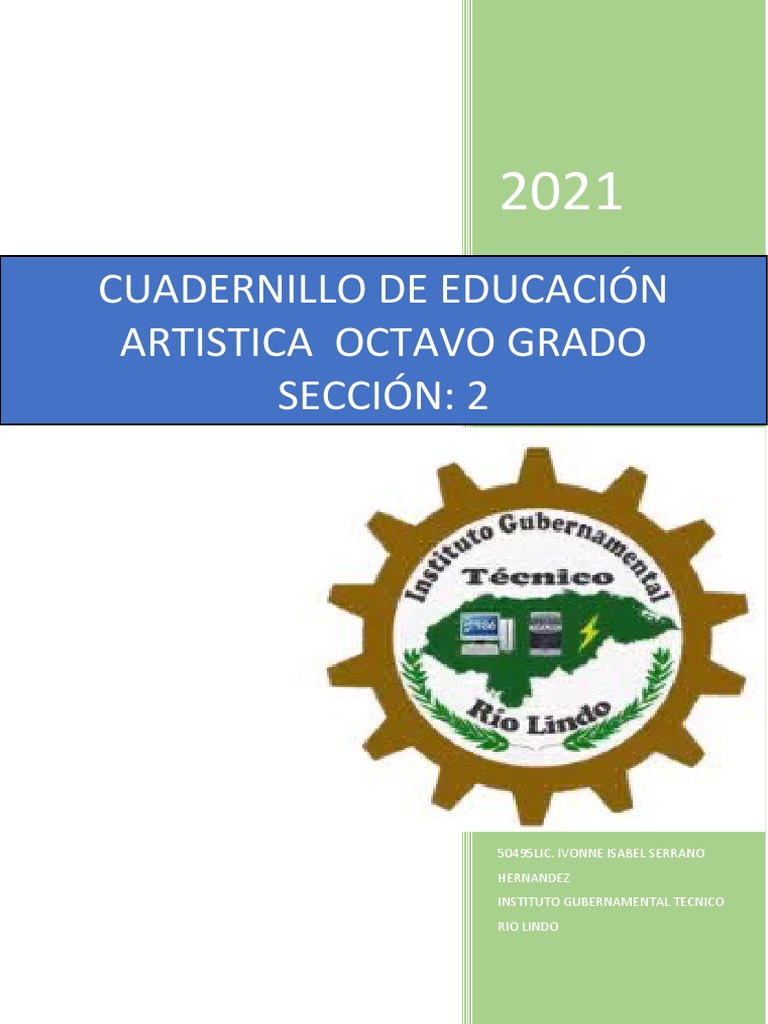 2021

CUADERNILLO DE EDUCACIÓN ARTISTICA OCTAVO GRADO SECCIÓN: 2

Instituto Gubernamental Técnico Rio Lindo

50495LIC. IVONNE ISABEL SERRANO HERNANDEZ
INSTITUTO GUBERNAMENTAL TECNICO RIO LINDO